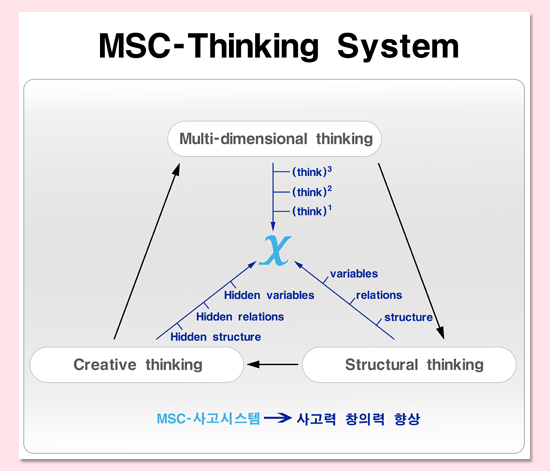 MSC-Thinking System

Multi-dimensional thinking

$(think)^3$
$(think)^2$
$(think)^1$

$x$

variables
relations
structure

Hidden variables
Hidden relations
Hidden structure

Creative thinking

Structural thinking

MSC-사고시스템 → 사고력 창의력 향상